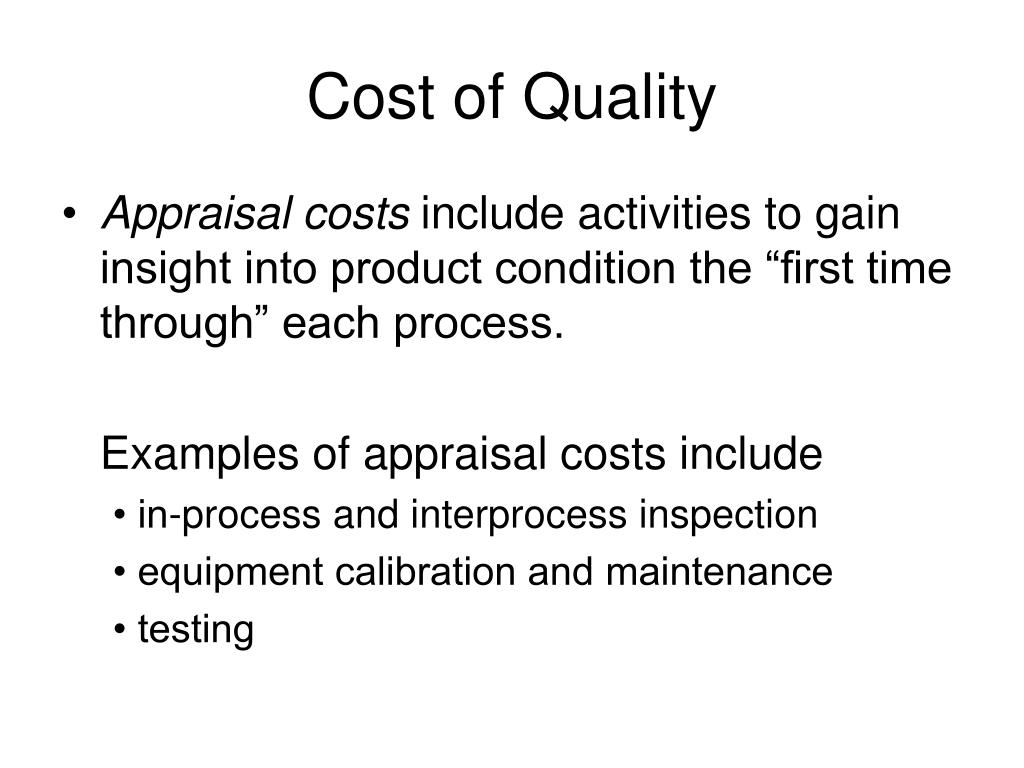 Cost of Quality

• Appraisal costs include activities to gain insight into product condition the “first time through” each process.

Examples of appraisal costs include
• in-process and interprocess inspection
• equipment calibration and maintenance
• testing